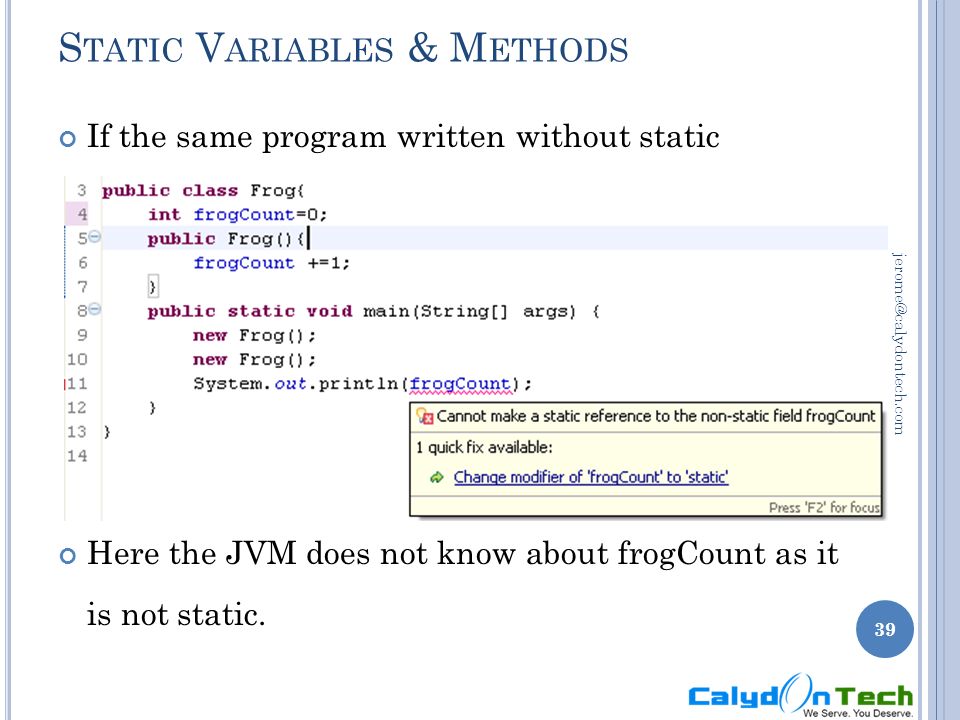 STATIC VARIABLES & METHODS

If the same program written without static

3 public class Frog{
4     int frogCount=0;
5     public Frog(){
6         frogCount +=1;
7     }
8     public static void main(String[] args) {
9         new Frog();
10        new Frog();
11        System.out.println(frogCount);
12    }
13 }
14

Cannot make a static reference to the non-static field frogCount
1 quick fix available:
Change modifier of 'frogCount' to 'static'
Press 'F2' for focus

jerome@calydontech.com

Here the JVM does not know about frogCount as it is not static.

39

CalydOnTech
We Serve. You Deserve.